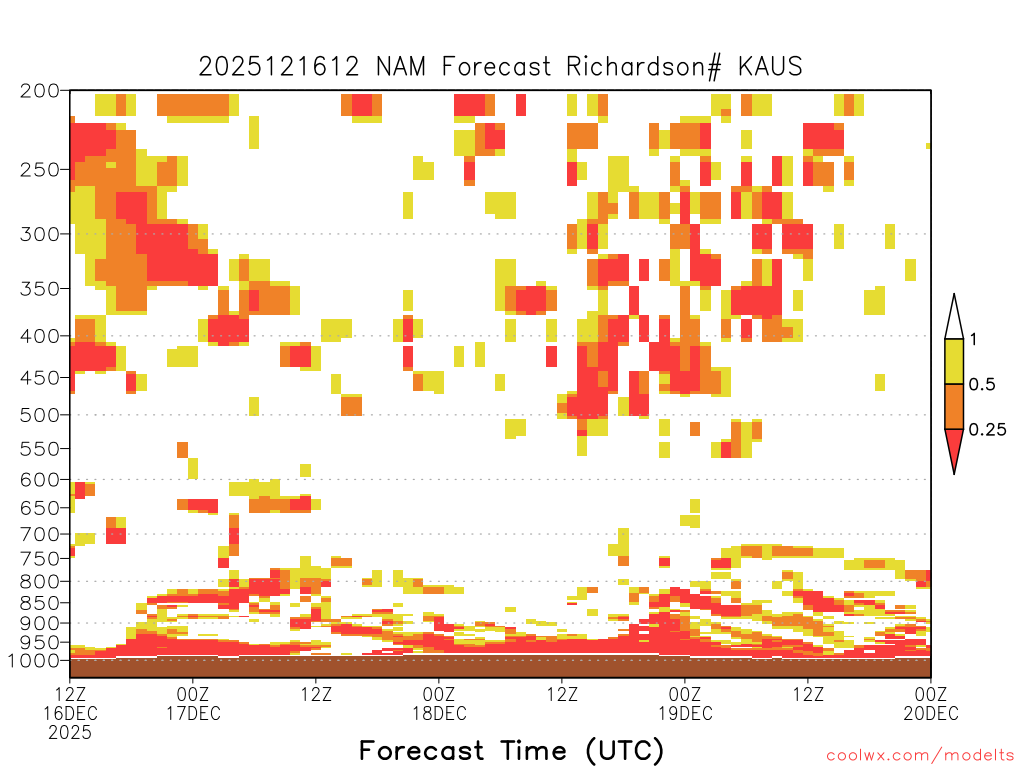 2025121612 NAM Forecast Richardson# KAUS

200
250
300
350
400
450
500
550
600
650
700
750
800
850
900
950
1000

1
0.5
0.25

12Z 16DEC 2025
00Z 17DEC
12Z
00Z 18DEC
12Z
00Z 19DEC
12Z
00Z 20DEC

Forecast Time (UTC)

coolwx.com/modelts